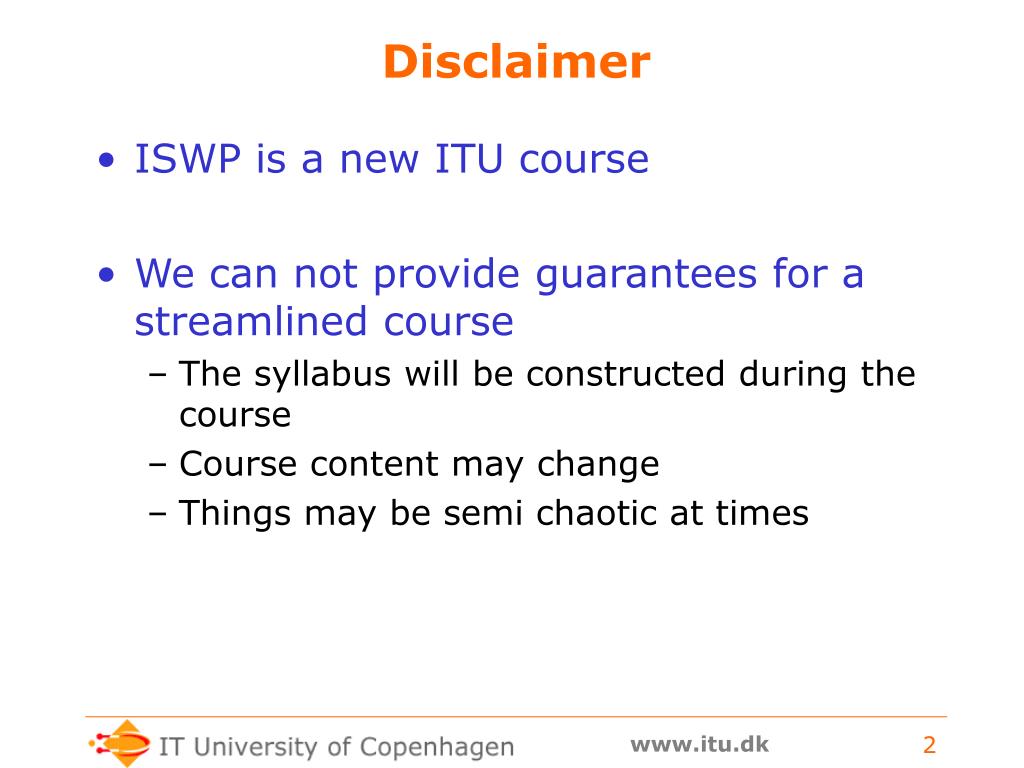 Disclaimer

• ISWP is a new ITU course

• We can not provide guarantees for a streamlined course
– The syllabus will be constructed during the course
– Course content may change
– Things may be semi chaotic at times

IT University of Copenhagen

www.itu.dk

2